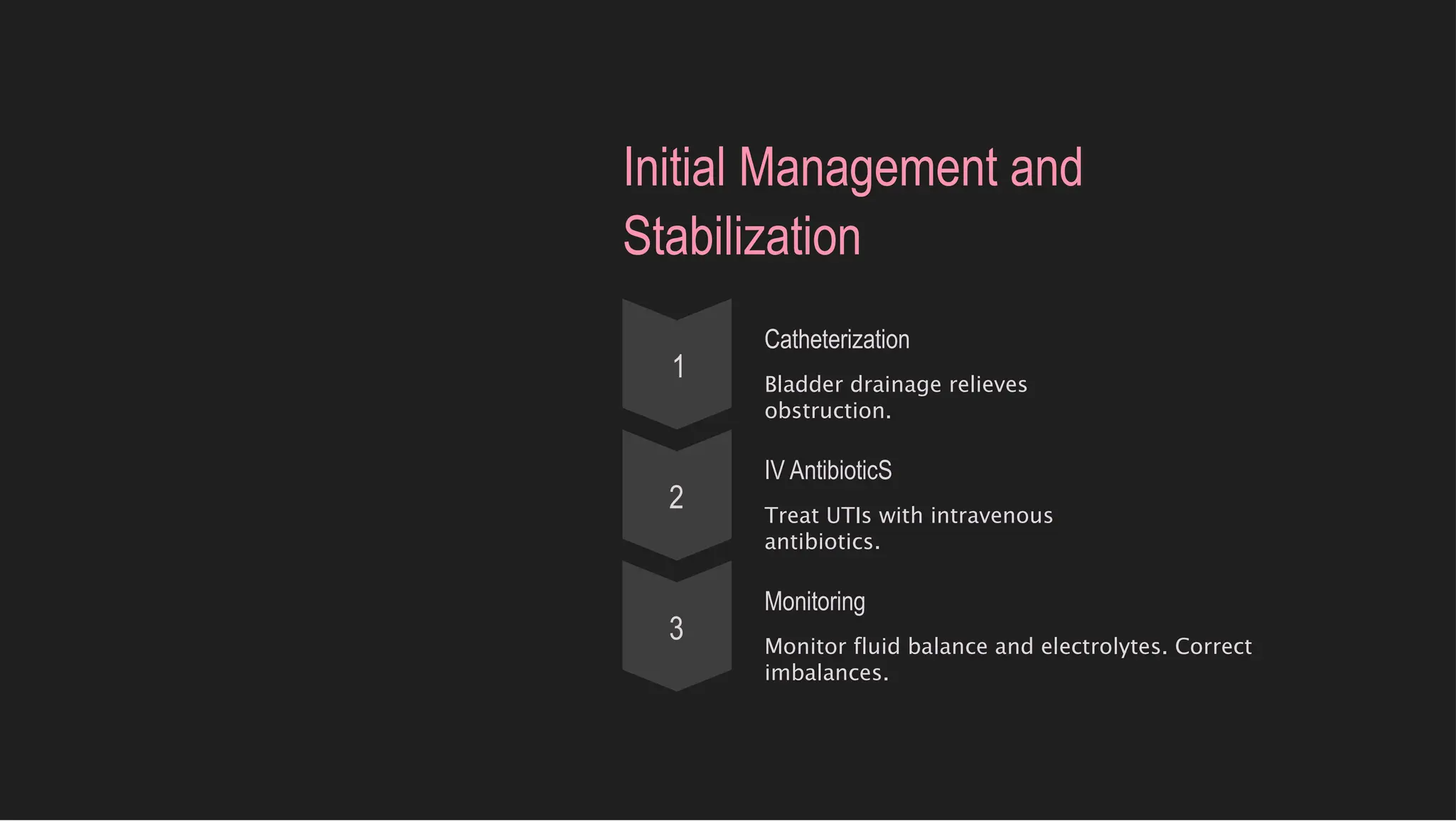 Initial Management and Stabilization

1

Catheterization

Bladder drainage relieves obstruction.

2

IV AntibioticS

Treat UTIs with intravenous antibiotics.

3

Monitoring

Monitor fluid balance and electrolytes. Correct imbalances.